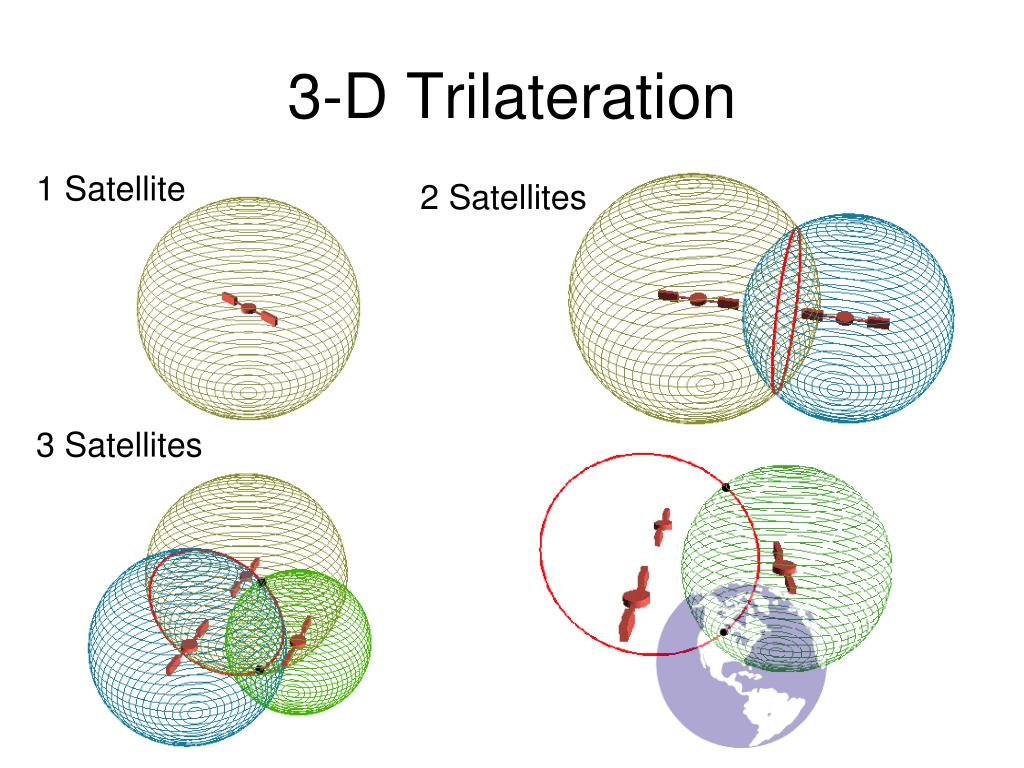 3-D Trilateration

1 Satellite

2 Satellites

3 Satellites